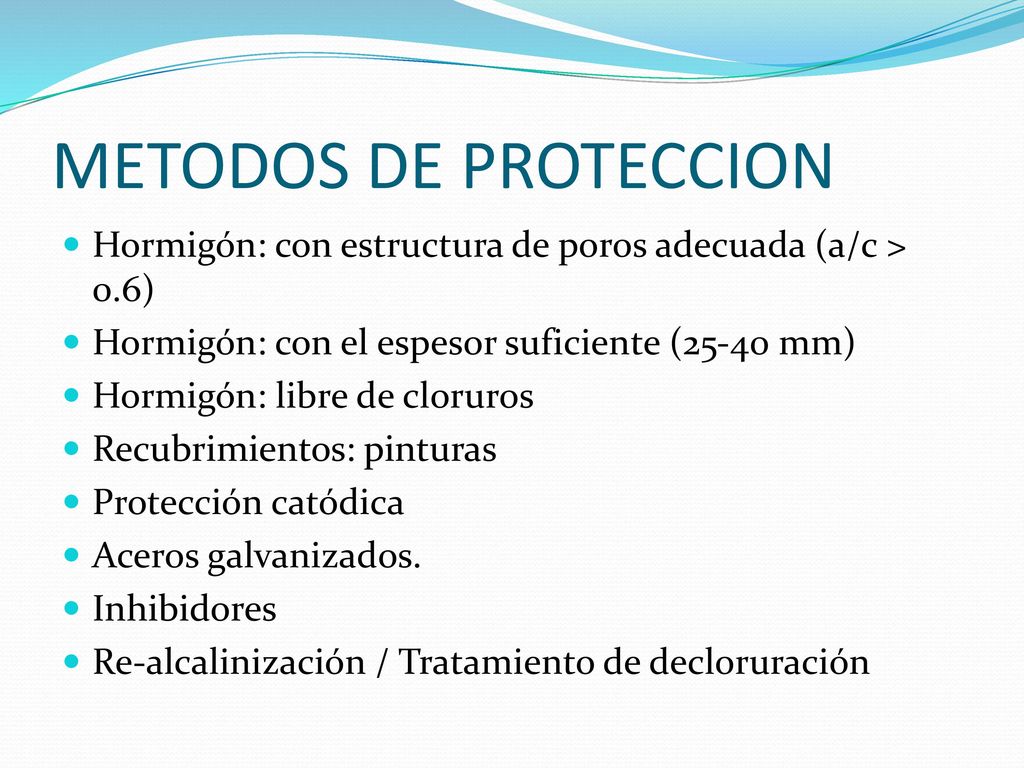 METODOS DE PROTECCION

- Hormigón: con estructura de poros adecuada (a/c > 0.6)
- Hormigón: con el espesor suficiente (25-40 mm)
- Hormigón: libre de cloruros
- Recubrimientos: pinturas
- Protección catódica
- Aceros galvanizados.
- Inhibidores
- Re-alcalinización / Tratamiento de decloruración